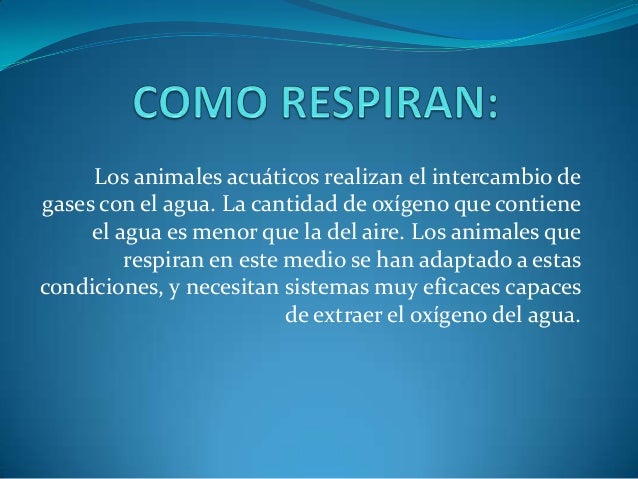 COMO RESPIRAN:

Los animales acuáticos realizan el intercambio de gases con el agua. La cantidad de oxígeno que contiene el agua es menor que la del aire. Los animales que respiran en este medio se han adaptado a estas condiciones, y necesitan sistemas muy eficaces capaces de extraer el oxígeno del agua.